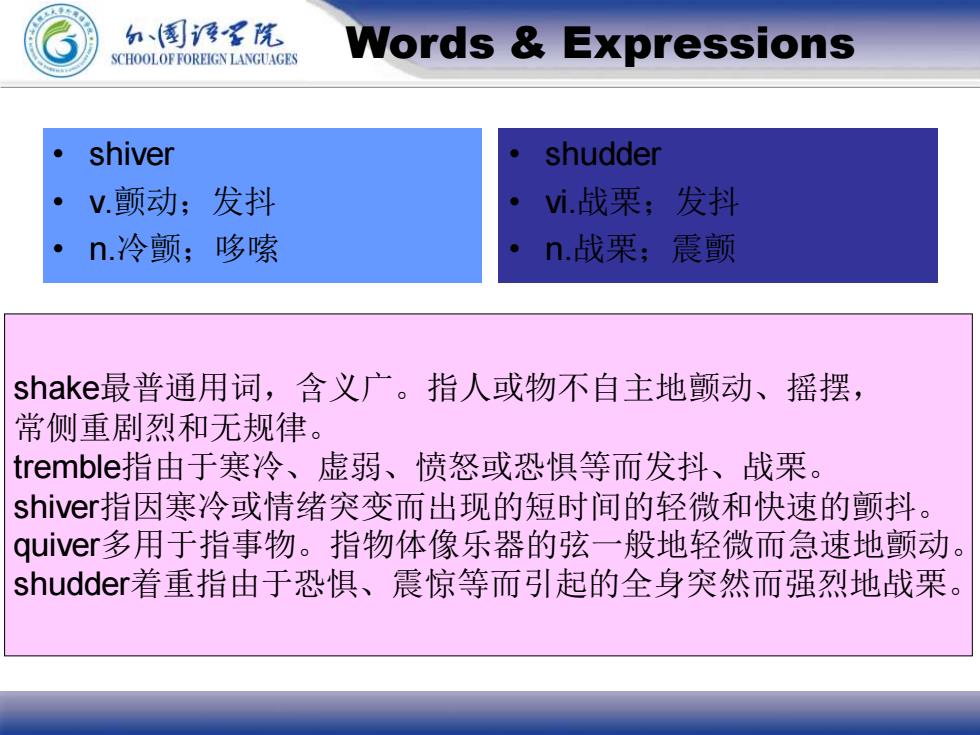 外国语学院
SCHOOL OF FOREIGN LANGUAGES

Words & Expressions

• shiver
• v.颤动；发抖
• n.冷颤；哆嗦

• shudder
• vi.战栗；发抖
• n.战栗；震颤

shake最普通用词，含义广。指人或物不自主地颤动、摇摆，常侧重剧烈和无规律。
tremble指由于寒冷、虚弱、愤怒或恐惧等而发抖、战栗。
shiver指因寒冷或情绪突变而出现的短时间的轻微和快速的颤抖。
quiver多用于指事物。指物体像乐器的弦一般地轻微而急速地颤动。
shudder着重指由于恐惧、震惊等而引起的全身突然而强烈地战栗。